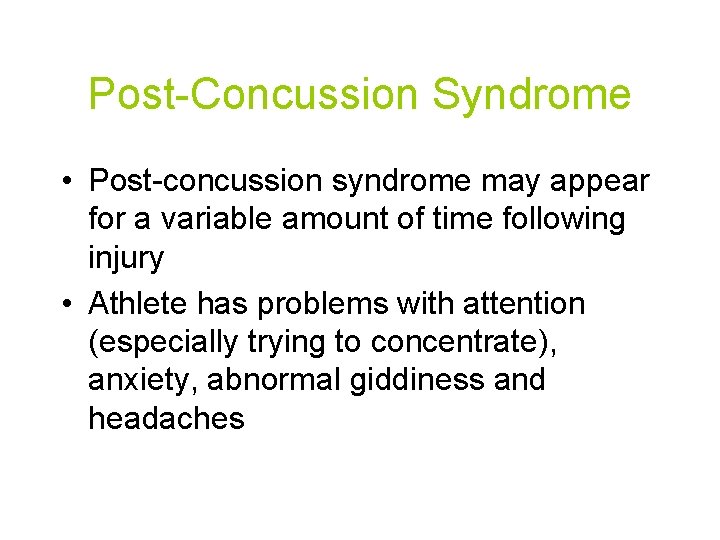 Post-Concussion Syndrome

• Post-concussion syndrome may appear for a variable amount of time following injury

• Athlete has problems with attention (especially trying to concentrate), anxiety, abnormal giddiness and headaches